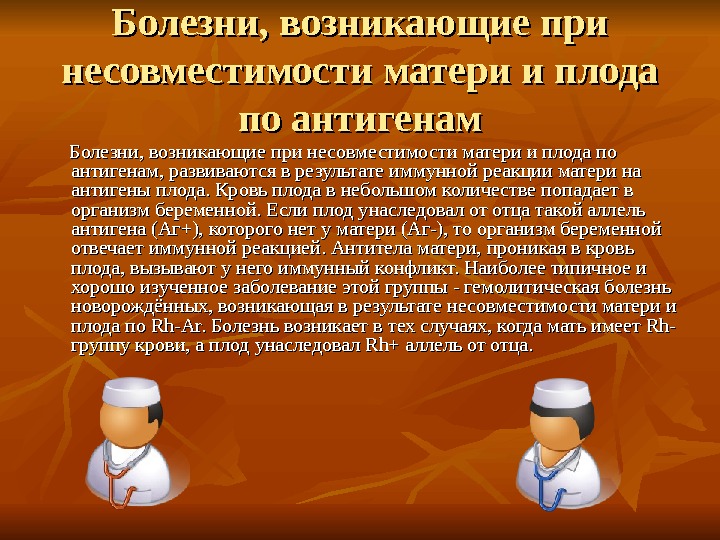 Болезни, возникающие при несовместимости матери и плода по антигенам

Болезни, возникающие при несовместимости матери и плода по антигенам, развиваются в результате иммунной реакции матери на антигены плода. Кровь плода в небольшом количестве попадает в организм беременной. Если плод унаследовал от отца такой аллель антигена (Аг+), которого нет у матери (Аг-), то организм беременной отвечает иммунной реакцией. Антитела матери, проникая в кровь плода, вызывают у него иммунный конфликт. Наиболее типичное и хорошо изученное заболевание этой группы - гемолитическая болезнь новорождённых, возникающая в результате несовместимости матери и плода по Rh-Аг. Болезнь возникает в тех случаях, когда мать имеет Rh- группу крови, а плод унаследовал Rh+ аллель от отца.